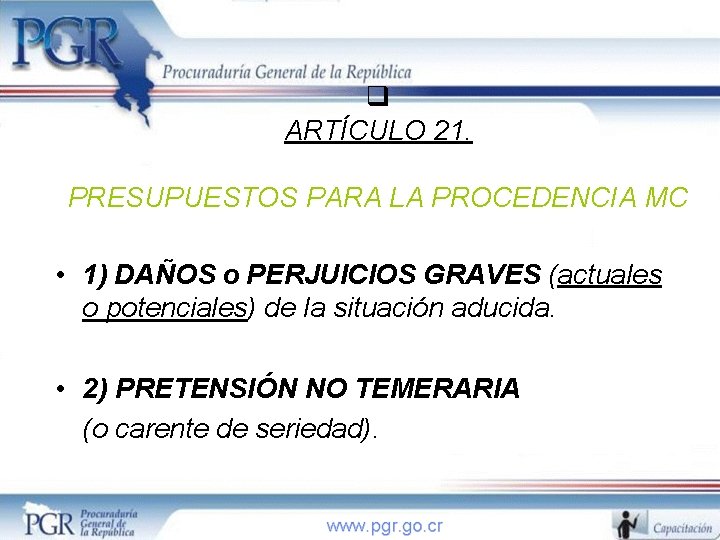 PGR
Procuraduría General de la República

ARTÍCULO 21.

PRESUPUESTOS PARA LA PROCEDENCIA MC

• 1) DAÑOS o PERJUICIOS GRAVES (actuales o potenciales) de la situación aducida.

• 2) PRETENSIÓN NO TEMERARIA (o carente de seriedad).

PGR Procuraduría General de la República
www.pgr.go.cr
Capacitación